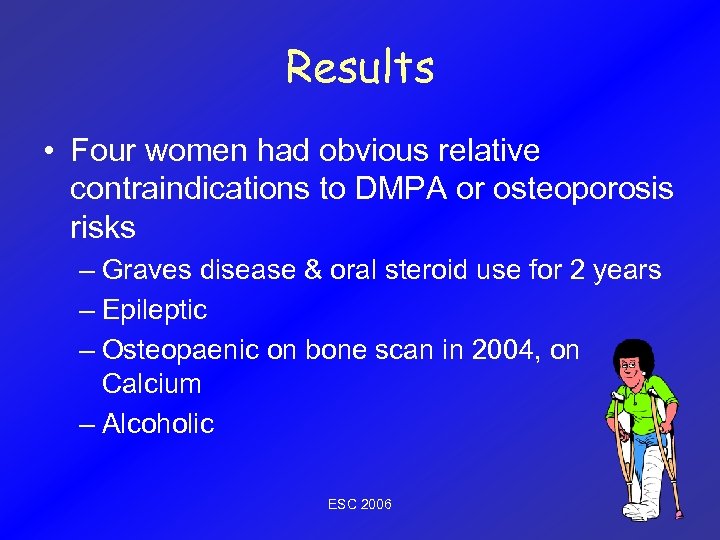 Results

• Four women had obvious relative contraindications to DMPA or osteoporosis risks

– Graves disease & oral steroid use for 2 years

– Epileptic

– Osteopaenic on bone scan in 2004, on Calcium

– Alcoholic

ESC 2006